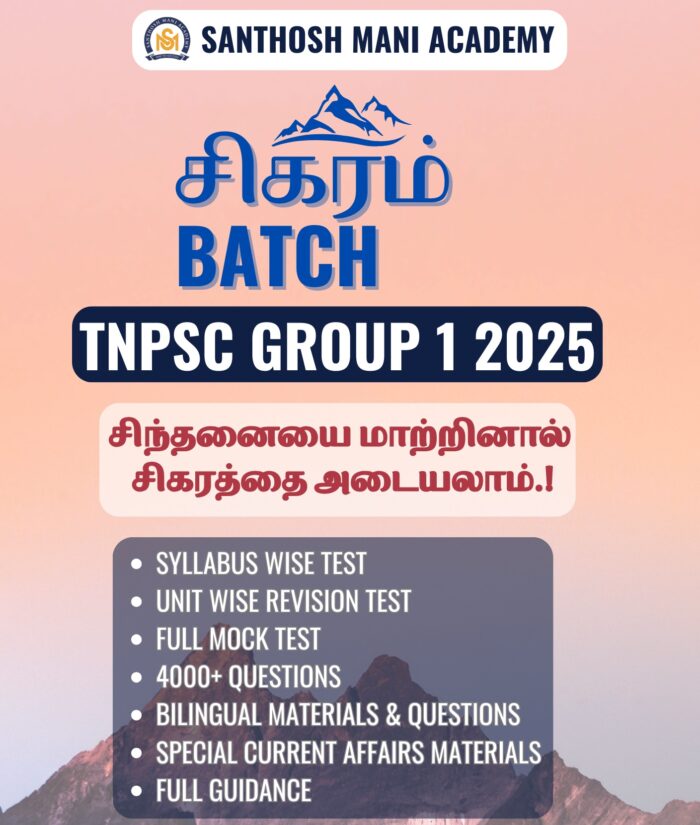 SANTHOSH MANI ACADEMY

சிகரம்
BATCH

TNPSC GROUP 1 2025

சிந்தனையை மாற்றினால்
சிகரத்தை அடையலாம்.!

• SYLLABUS WISE TEST
• UNIT WISE REVISION TEST
• FULL MOCK TEST
• 4000+ QUESTIONS
• BILINGUAL MATERIALS & QUESTIONS
• SPECIAL CURRENT AFFAIRS MATERIALS
• FULL GUIDANCE